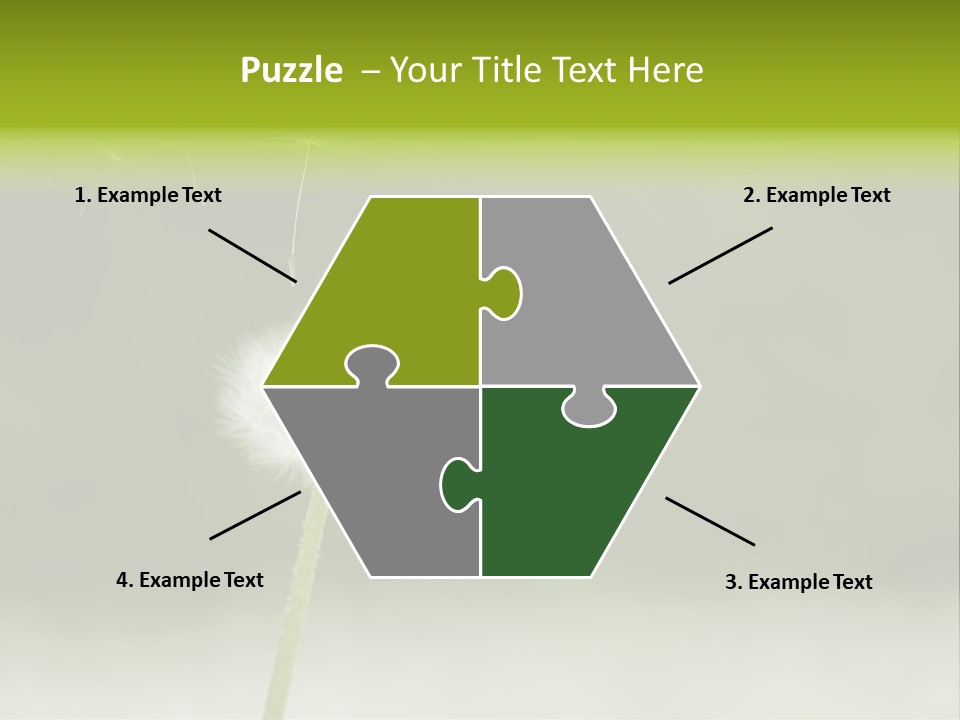 Puzzle – Your Title Text Here

1. Example Text

2. Example Text

4. Example Text

3. Example Text